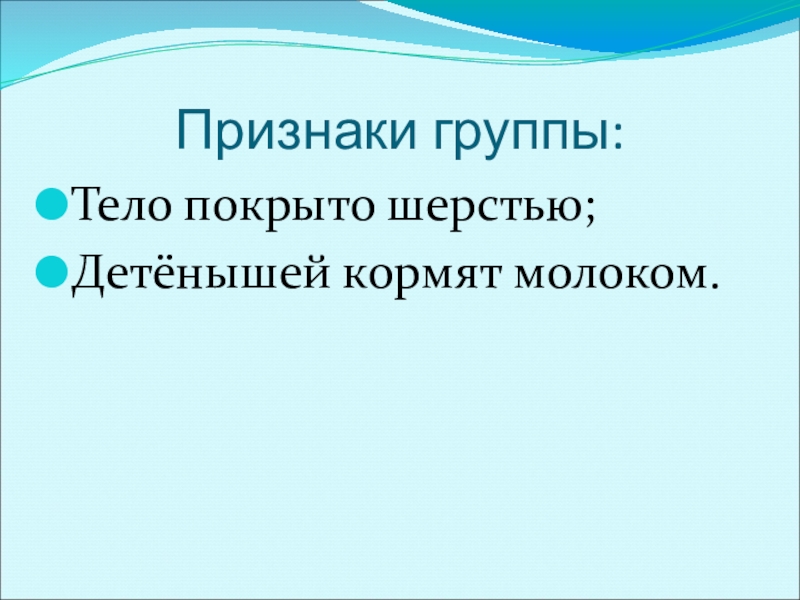 Признаки группы:

Тело покрыто шерстью;

Детёнышей кормят молоком.